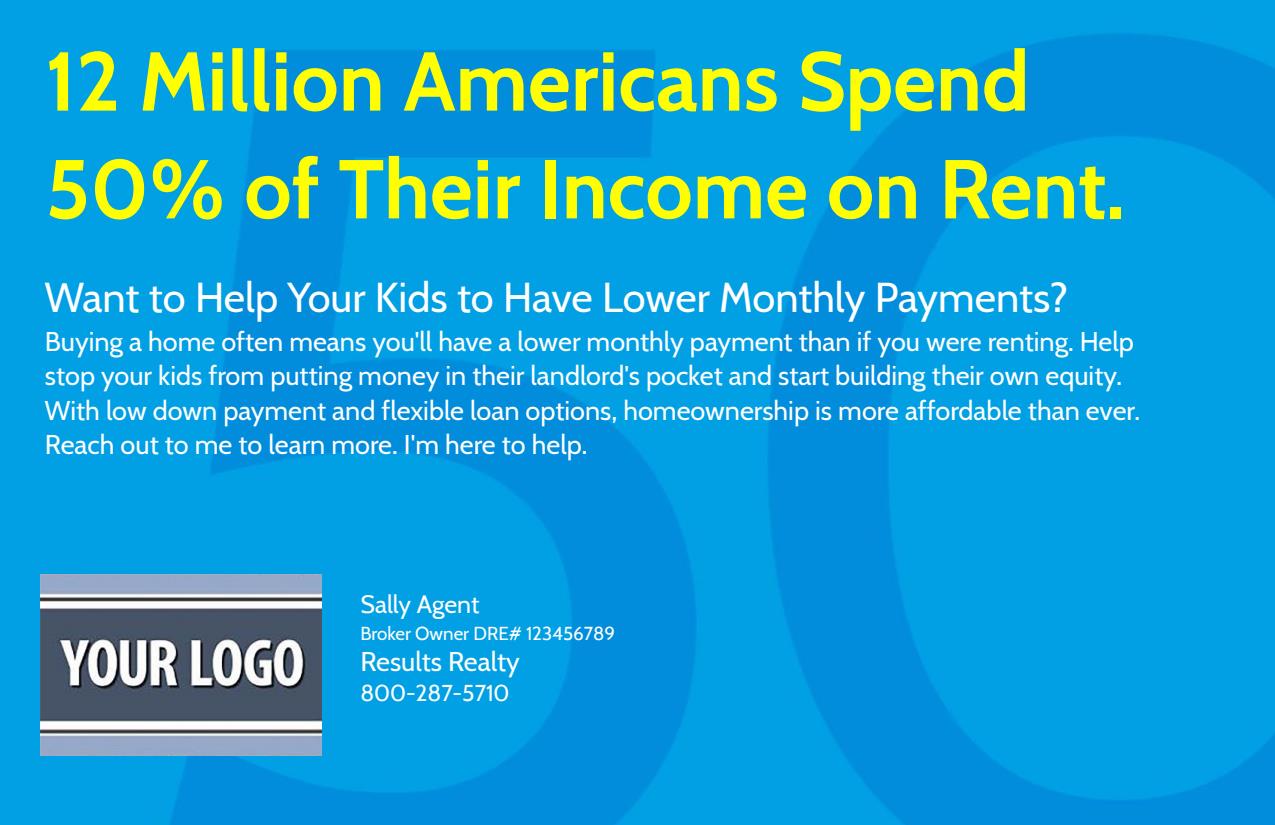 12 Million Americans Spend 50% of Their Income on Rent.

Want to Help Your Kids to Have Lower Monthly Payments?

Buying a home often means you'll have a lower monthly payment than if you were renting. Help stop your kids from putting money in their landlord's pocket and start building their own equity. With low down payment and flexible loan options, homeownership is more affordable than ever. Reach out to me to learn more. I'm here to help.

YOUR LOGO

Sally Agent
Broker Owner DRE# 123456789
Results Realty
800-287-5710